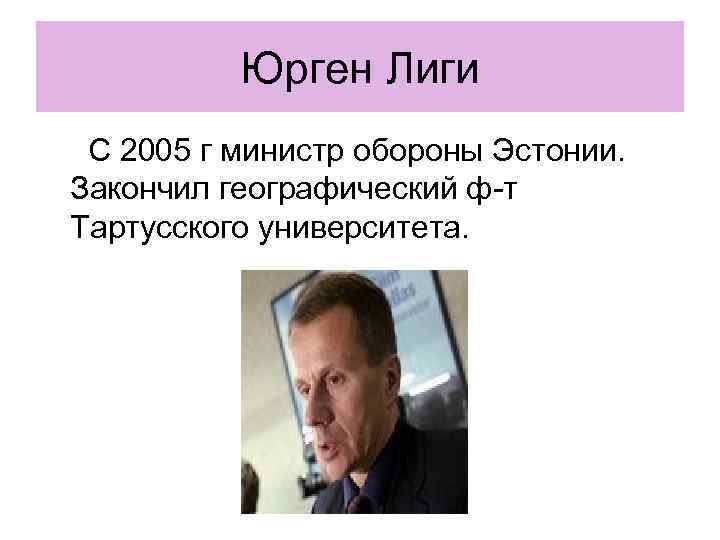 Юрген Лиги

С 2005 г министр обороны Эстонии. Закончил географический ф-т Тартусского университета.